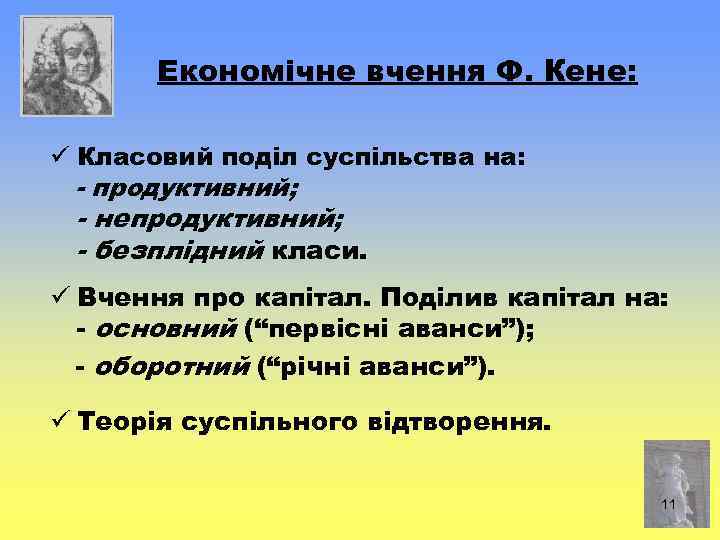 Економічне вчення Ф. Кене:

✓ Класовий поділ суспільства на:
- продуктивний;
- непродуктивний;
- безплідний класи.

✓ Вчення про капітал. Поділив капітал на:
- основний (“первісні аванси”);
- оборотний (“річні аванси”).

✓ Теорія суспільного відтворення.

11